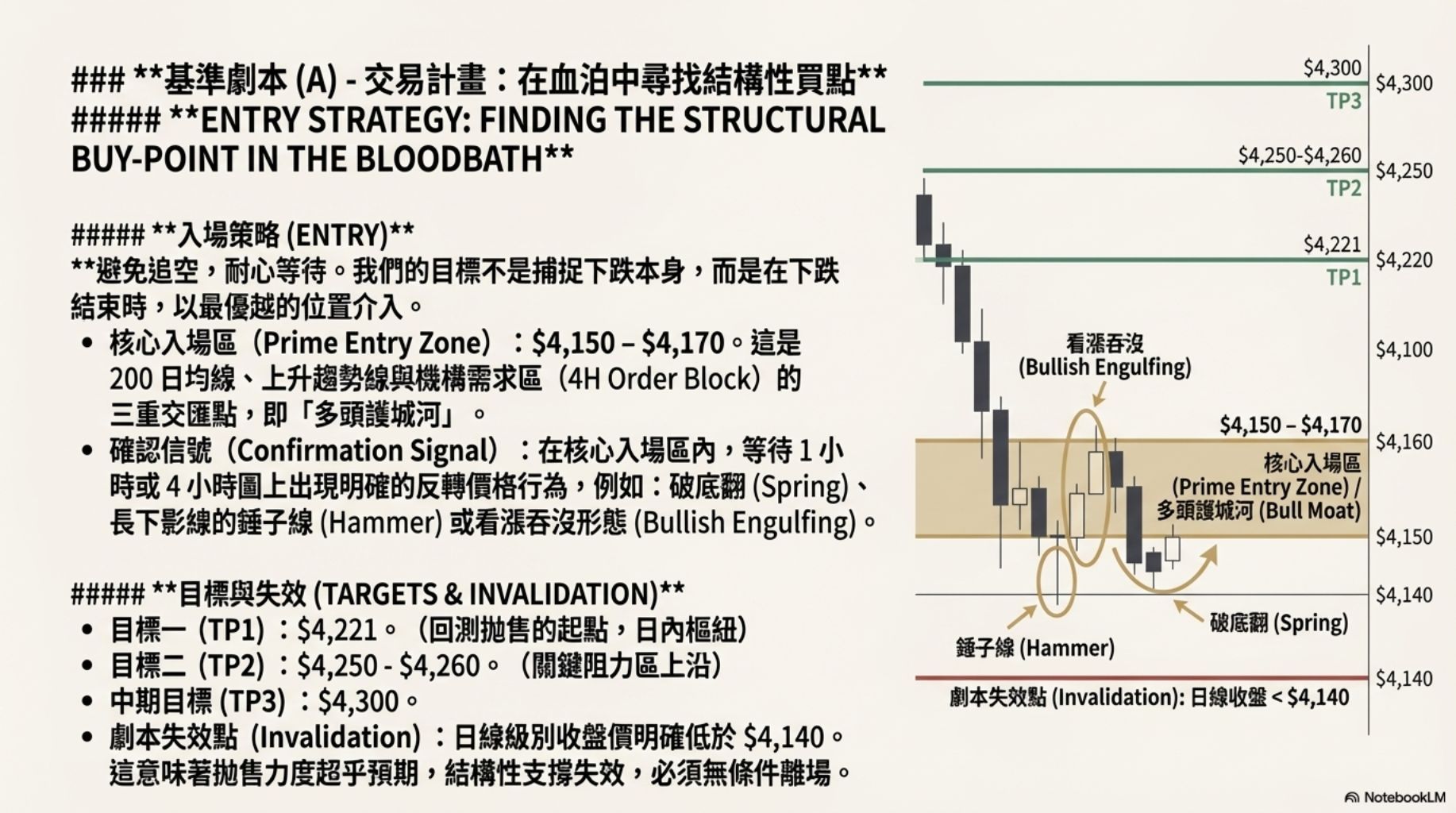 ### **基準劇本 (A) - 交易計畫：在血泊中尋找結構性買點**
##### **ENTRY STRATEGY: FINDING THE STRUCTURAL BUY-POINT IN THE BLOODBATH**

##### **入場策略 (ENTRY)**
**避免追空，耐心等待。我們的目標不是捕捉下跌本身，而是在下跌結束時，以最優越的位置介入。

• 核心入場區（Prime Entry Zone）：$4,150 – $4,170。這是 200 日均線、上升趨勢線與機構需求區（4H Order Block）的三重交匯點，即「多頭護城河」。
• 確認信號（Confirmation Signal）：在核心入場區內，等待 1 小時或 4 小時圖上出現明確的反轉價格行為，例如：破底翻 (Spring)、長下影線的錘子線 (Hammer) 或看漲吞沒形態 (Bullish Engulfing)。

##### **目標與失效 (TARGETS & INVALIDATION)**
• 目標一（TP1）：$4,221。（回測拋售的起點，日內樞紐）
• 目標二（TP2）：$4,250 - $4,260。（關鍵阻力區上沿）
• 中期目標 (TP3)：$4,300。
• 劇本失效點（Invalidation）：日線級別收盤價明確低於 $4,140。這意味著拋售力度超乎預期，結構性支撐失效，必須無條件離場。

$4,300
TP3
$4,300
$4,250-$4,260
TP2
$4,250
$4,221
TP1
$4,220
$4,100
看漲吞沒
(Bullish Engulfing)
$4,150 – $4,170
$4,160
核心入場區
(Prime Entry Zone) /
多頭護城河 (Bull Moat)
$4,150
$4,140
破底翻 (Spring)
錘子線 (Hammer)
$4,140
劇本失效點 (Invalidation): 日線收盤 < $4,140

NotebookLM